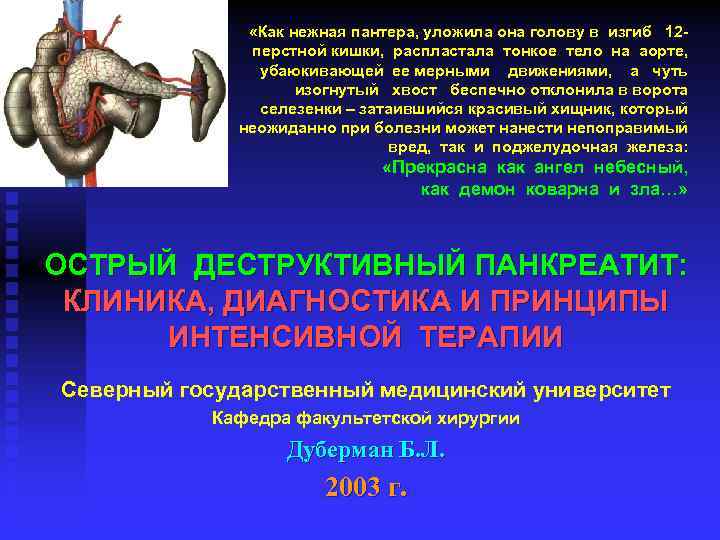 «Как нежная пантера, уложила она голову в изгиб 12-перстной кишки, распластала тонкое тело на аорте, убаюкивающей ее мерными движениями, а чуть изогнутый хвост беспечно отклонила в ворота селезенки – затаившийся красивый хищник, который неожиданно при болезни может нанести непоправимый вред, так и поджелудочная железа:
«Прекрасна как ангел небесный, как демон коварна и зла…»

ОСТРЫЙ ДЕСТРУКТИВНЫЙ ПАНКРЕАТИТ: КЛИНИКА, ДИАГНОСТИКА И ПРИНЦИПЫ ИНТЕНСИВНОЙ ТЕРАПИИ

Северный государственный медицинский университет
Кафедра факультетской хирургии
Дуберман Б.Л.
2003 г.